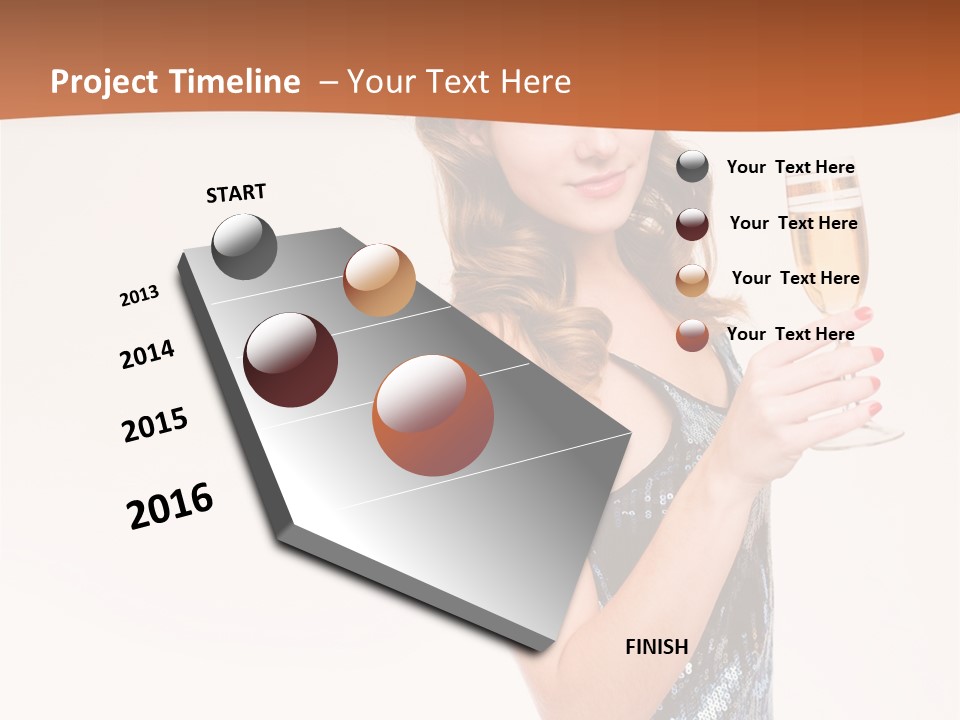 Project Timeline – Your Text Here

START

2013

2014

2015

2016

FINISH

Your Text Here

Your Text Here

Your Text Here

Your Text Here